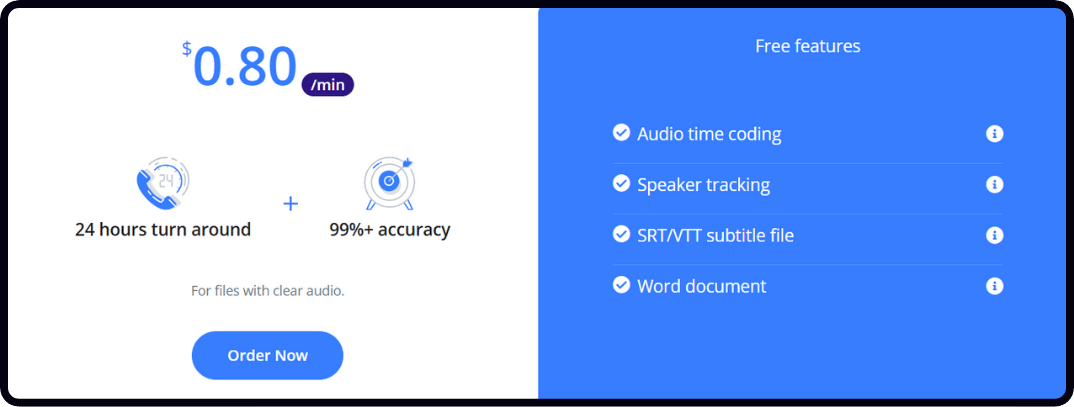 $0.80 /min

24

24 hours turn around

+

99%+ accuracy

For files with clear audio.

Order Now

Free features

Audio time coding

Speaker tracking

SRT/VTT subtitle file

Word document